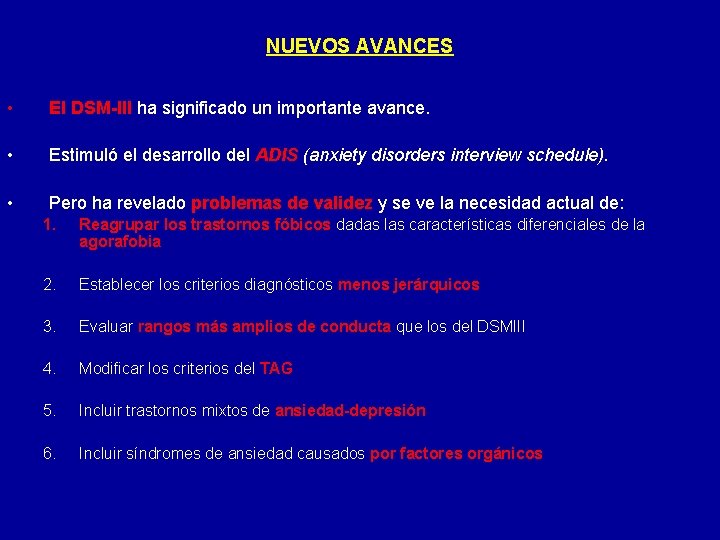 NUEVOS AVANCES

• El DSM-III ha significado un importante avance.

• Estimuló el desarrollo del ADIS (anxiety disorders interview schedule).

• Pero ha revelado problemas de validez y se ve la necesidad actual de:

1. Reagrupar los trastornos fóbicos dadas las características diferenciales de la agorafobia

2. Establecer los criterios diagnósticos menos jerárquicos

3. Evaluar rangos más amplios de conducta que los del DSMIII

4. Modificar los criterios del TAG

5. Incluir trastornos mixtos de ansiedad-depresión

6. Incluir síndromes de ansiedad causados por factores orgánicos